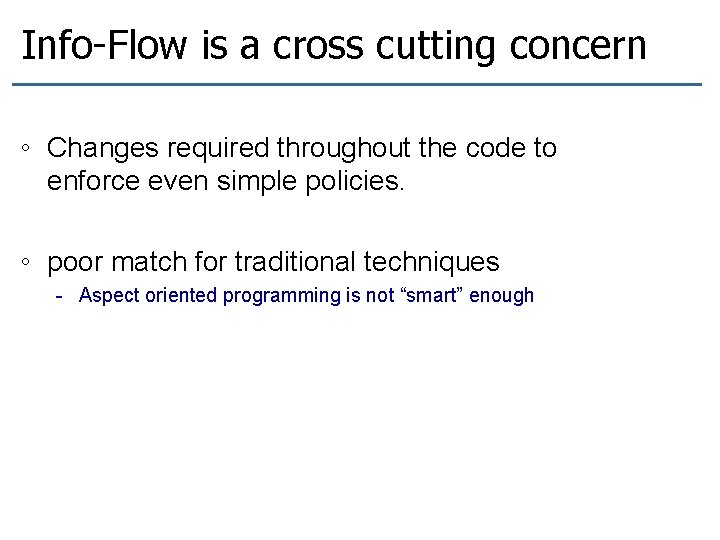 Info-Flow is a cross cutting concern

◦ Changes required throughout the code to enforce even simple policies.

◦ poor match for traditional techniques
- Aspect oriented programming is not “smart” enough